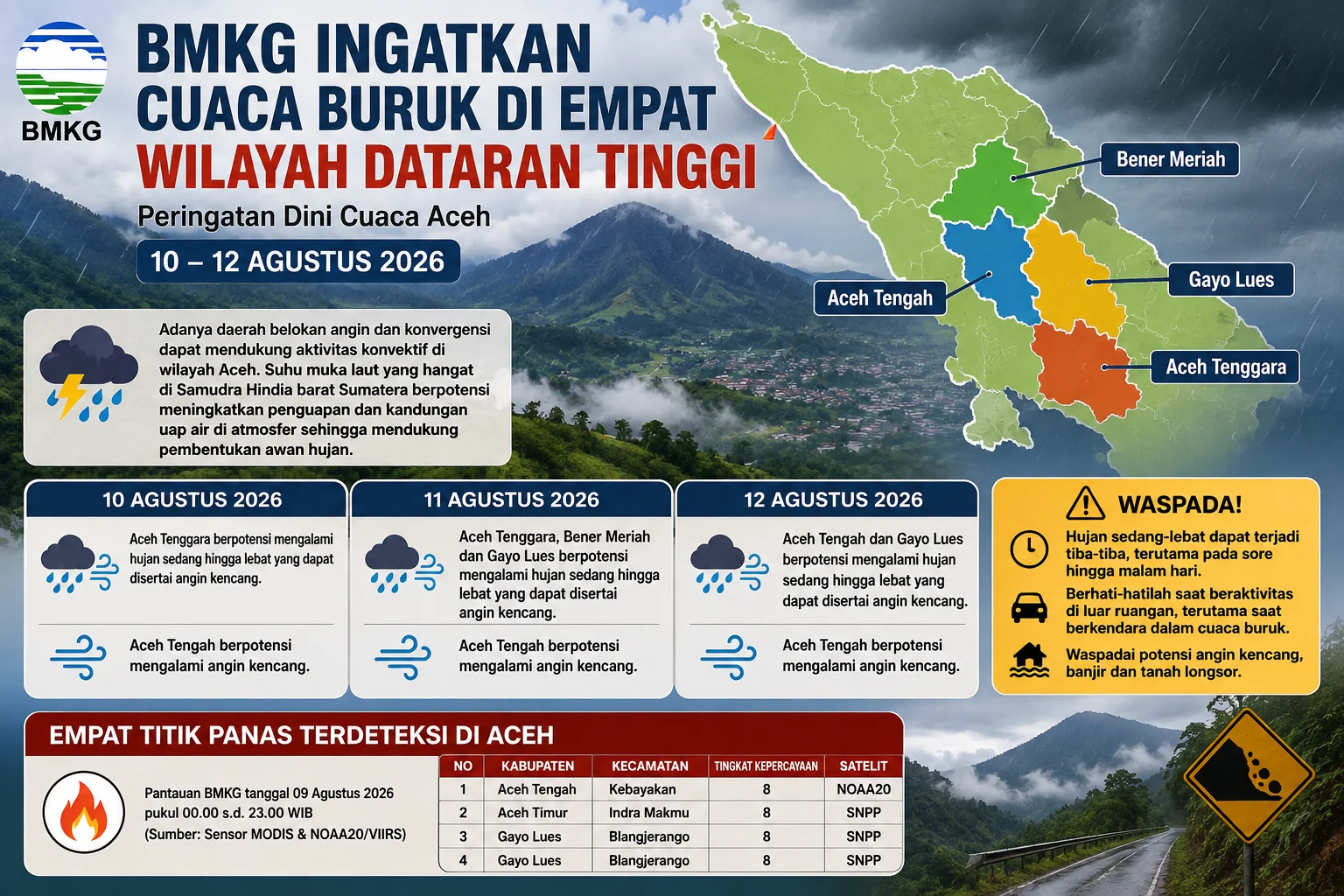 BMKG

BMKG INGATKAN CUACA BURUK DI EMPAT WILAYAH DATARAN TINGGI

Peringatan Dini Cuaca Aceh

10 – 12 AGUSTUS 2026

Bener Meriah

Aceh Tengah

Gayo Lues

Aceh Tenggara

Adanya daerah belokan angin dan konvergensi dapat mendukung aktivitas konvektif di wilayah Aceh. Suhu muka laut yang hangat di Samudra Hindia barat Sumatera berpotensi meningkatkan penguapan dan kandungan uap air di atmosfer sehingga mendukung pembentukan awan hujan.

10 AGUSTUS 2026

Aceh Tenggara berpotensi mengalami hujan sedang hingga lebat yang dapat disertai angin kencang.

Aceh Tengah berpotensi mengalami angin kencang.

11 AGUSTUS 2026

Aceh Tenggara, Bener Meriah dan Gayo Lues berpotensi mengalami hujan sedang hingga lebat yang dapat disertai angin kencang.

Aceh Tengah berpotensi mengalami angin kencang.

12 AGUSTUS 2026

Aceh Tengah dan Gayo Lues berpotensi mengalami hujan sedang hingga lebat yang dapat disertai angin kencang.

Aceh Tengah berpotensi mengalami angin kencang.

WASPADA!

Hujan sedang-lebat dapat terjadi tiba-tiba, terutama pada sore hingga malam hari.

Berhati-hatilah saat beraktivitas di luar ruangan, terutama saat berkendara dalam cuaca buruk.

Waspadai potensi angin kencang, banjir dan tanah longsor.

EMPAT TITIK PANAS TERDETEKSI DI ACEH

Pantauan BMKG tanggal 09 Agustus 2026 pukul 00.00 s.d. 23.00 WIB
(Sumber: Sensor MODIS & NOAA20/VIIRS)

| NO | KABUPATEN | KECAMATAN | TINGKAT KEPERCAYAAN | SATELIT |
|---|---|---|---|---|
| 1 | Aceh Tengah | Kebayakan | 8 | NOAA20 |
| 2 | Aceh Timur | Indra Makmu | 8 | SNPP |
| 3 | Gayo Lues | Blangjerango | 8 | SNPP |
| 4 | Gayo Lues | Blangjerango | 8 | SNPP |